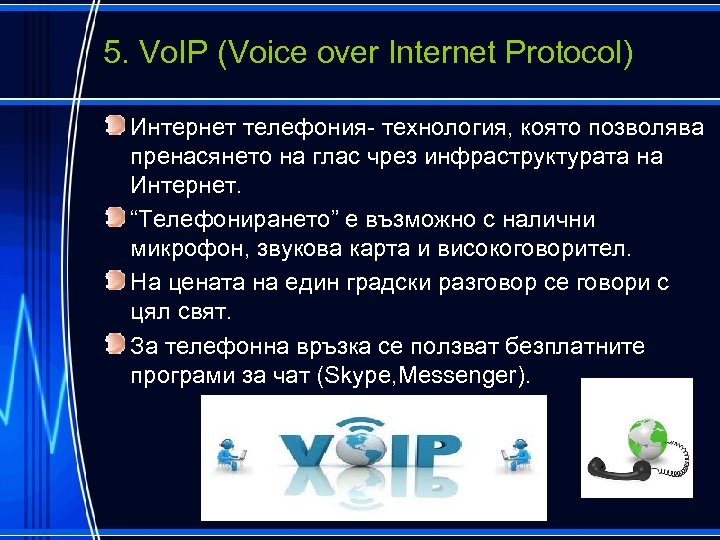 5. VoIP (Voice over Internet Protocol)

Интернет телефония- технология, която позволява пренасянето на глас чрез инфраструктурата на Интернет.

“Телефонирането” е възможно с налични микрофон, звукова карта и високоговорител.

На цената на един градски разговор се говори с цял свят.

За телефонна връзка се ползват безплатните програми за чат (Skype,Messenger).

VOIP